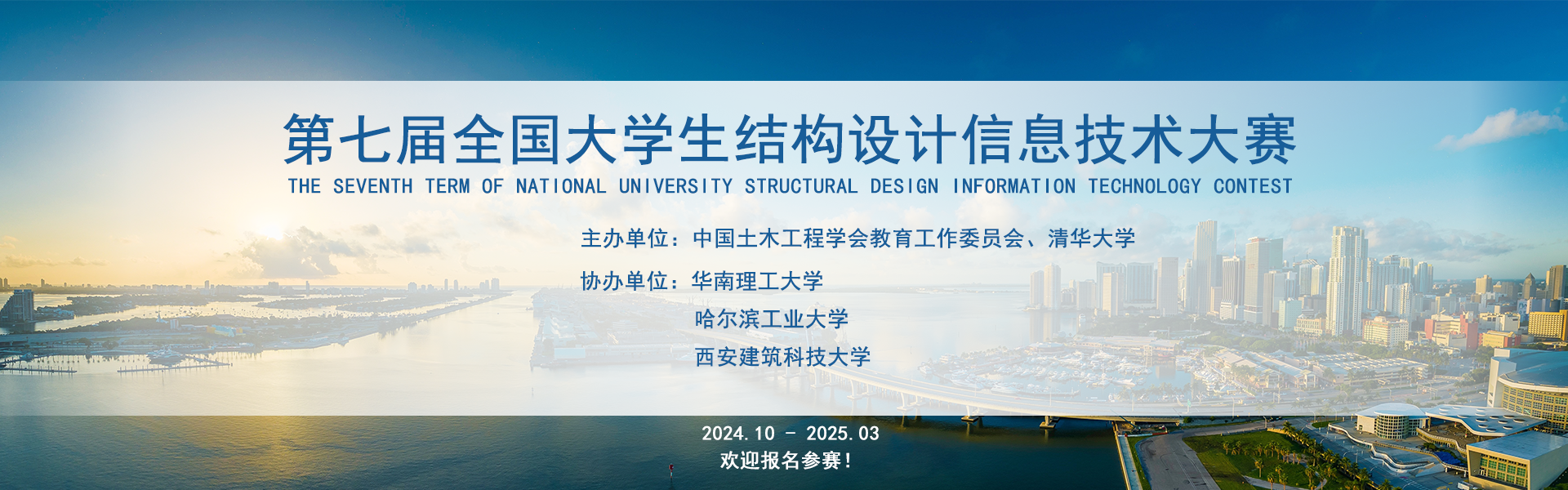 第七届全国大学生结构设计信息技术大赛
THE SEVENTH TERM OF NATIONAL UNIVERSITY STRUCTURAL DESIGN INFORMATION TECHNOLOGY CONTEST

主办单位：中国土木工程学会教育工作委员会、清华大学

协办单位：华南理工大学
哈尔滨工业大学
西安建筑科技大学

2024.10 - 2025.03
欢迎报名参赛！